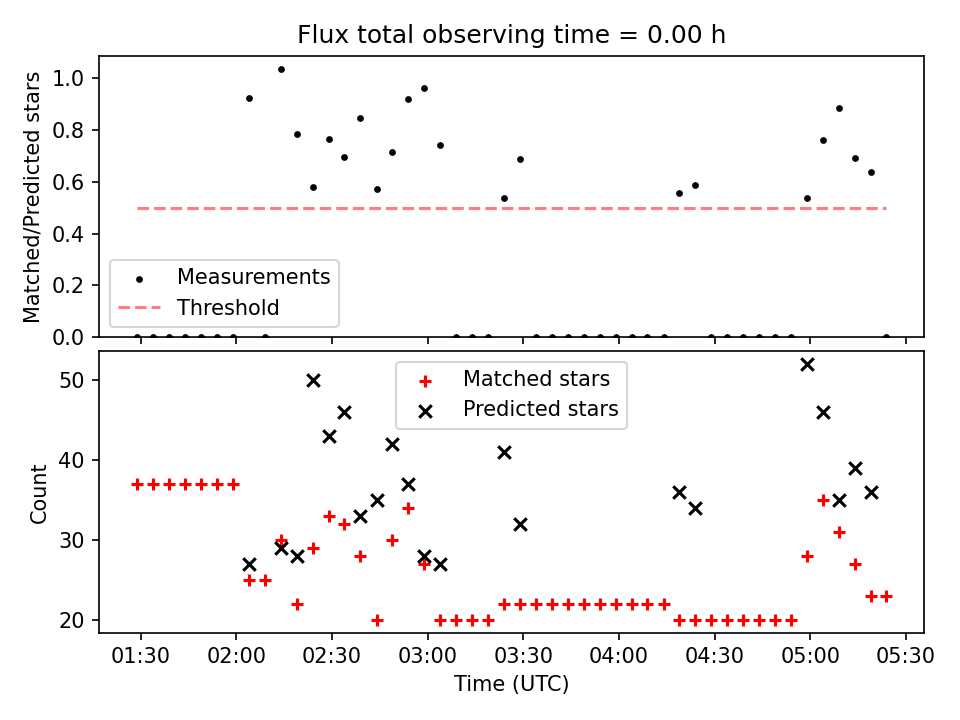 Flux total observing time = 0.00 h

Matched/Predicted stars

1.0
0.8
0.6
0.4
0.2
0.0

Measurements
Threshold

Count

50
40
30
20

Matched stars
Predicted stars

01:30 02:00 02:30 03:00 03:30 04:00 04:30 05:00 05:30

Time (UTC)